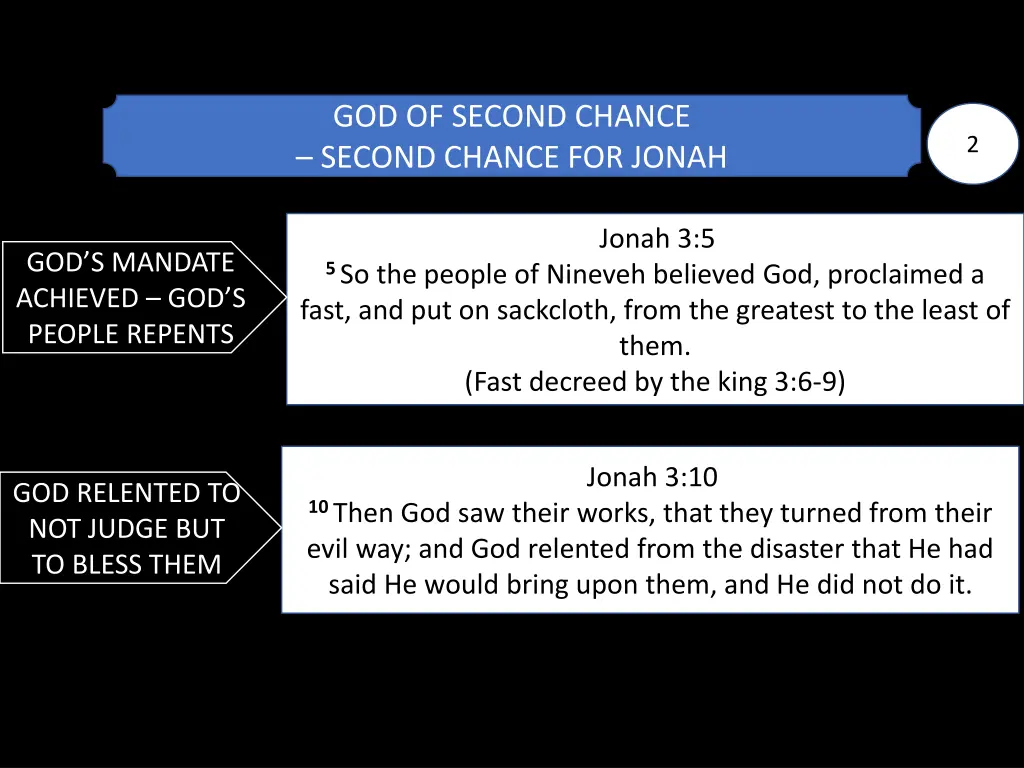 GOD OF SECOND CHANCE
– SECOND CHANCE FOR JONAH

2

GOD'S MANDATE ACHIEVED – GOD'S PEOPLE REPENTS

Jonah 3:5
$^{5}$ So the people of Nineveh believed God, proclaimed a fast, and put on sackcloth, from the greatest to the least of them.
(Fast decreed by the king 3:6-9)

GOD RELENTED TO NOT JUDGE BUT TO BLESS THEM

Jonah 3:10
$^{10}$ Then God saw their works, that they turned from their evil way; and God relented from the disaster that He had said He would bring upon them, and He did not do it.